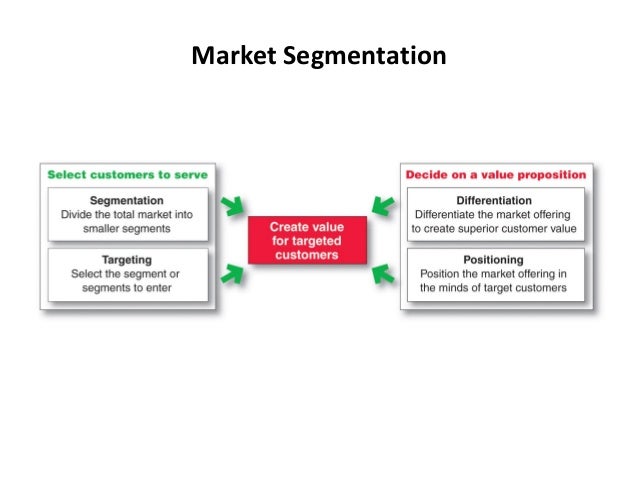 Market Segmentation

Select customers to serve

Segmentation
Divide the total market into smaller segments

Targeting
Select the segment or segments to enter

Create value for targeted customers

Decide on a value proposition

Differentiation
Differentiate the market offering to create superior customer value

Positioning
Position the market offering in the minds of target customers